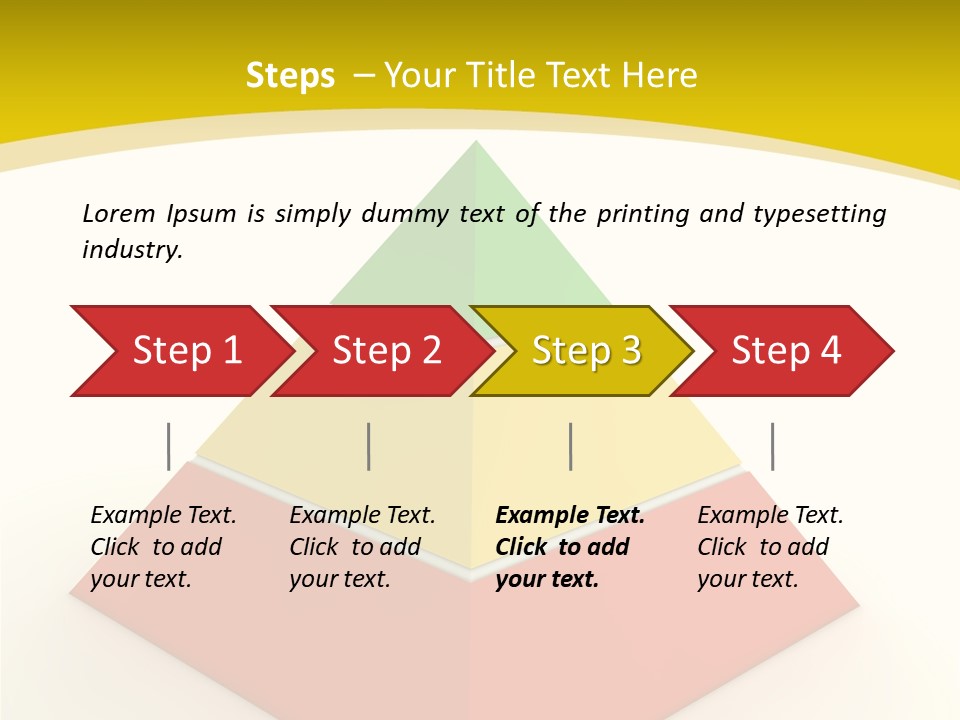 Steps – Your Title Text Here

Lorem Ipsum is simply dummy text of the printing and typesetting industry.

Step 1

Step 2

Step 3

Step 4

Example Text. Click to add your text.

Example Text. Click to add your text.

Example Text. Click to add your text.

Example Text. Click to add your text.